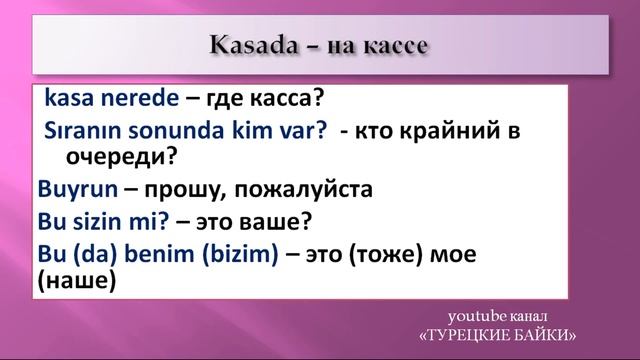 Kasada – на кассе

kasa nerede – где касса?

Sıranın sonunda kim var? - кто крайний в очереди?

Buyrun – прошу, пожалуйста

Bu sizin mi? – это ваше?

Bu (da) benim (bizim) – это (тоже) мое (наше)

youtube канал
«ТУРЕЦКИЕ БАЙКИ»